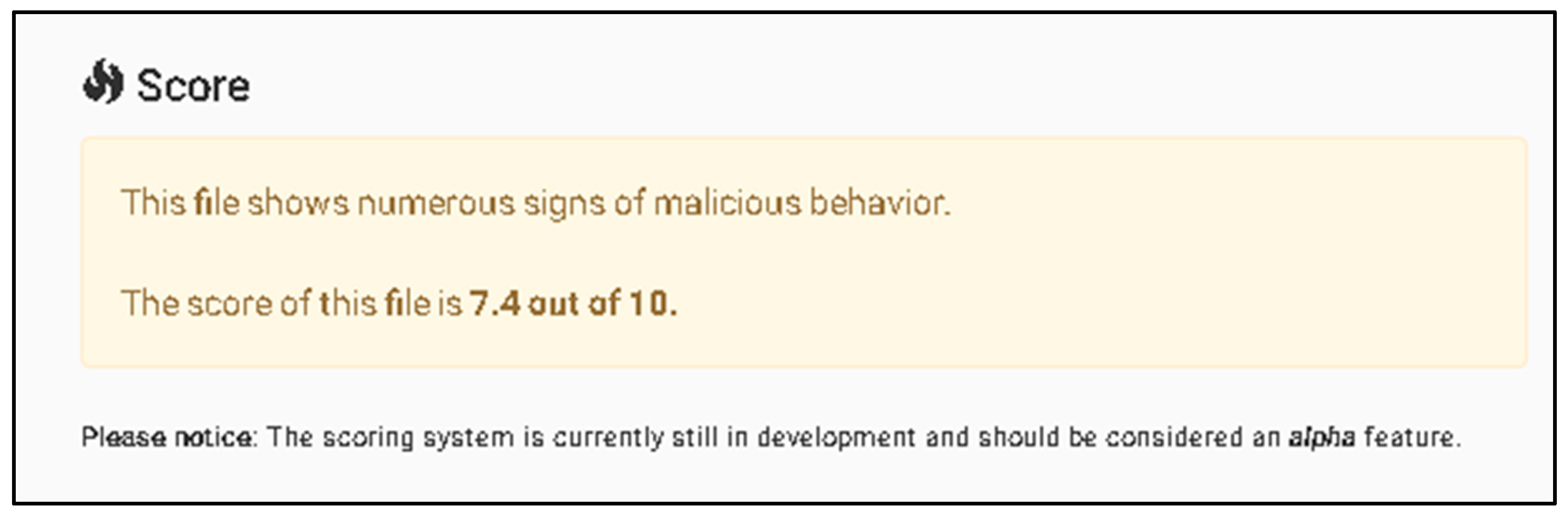 Score

This file shows numerous signs of malicious behavior.

The score of this file is 7.4 out of 10.

Please notice: The scoring system is currently still in development and should be considered an alpha feature.